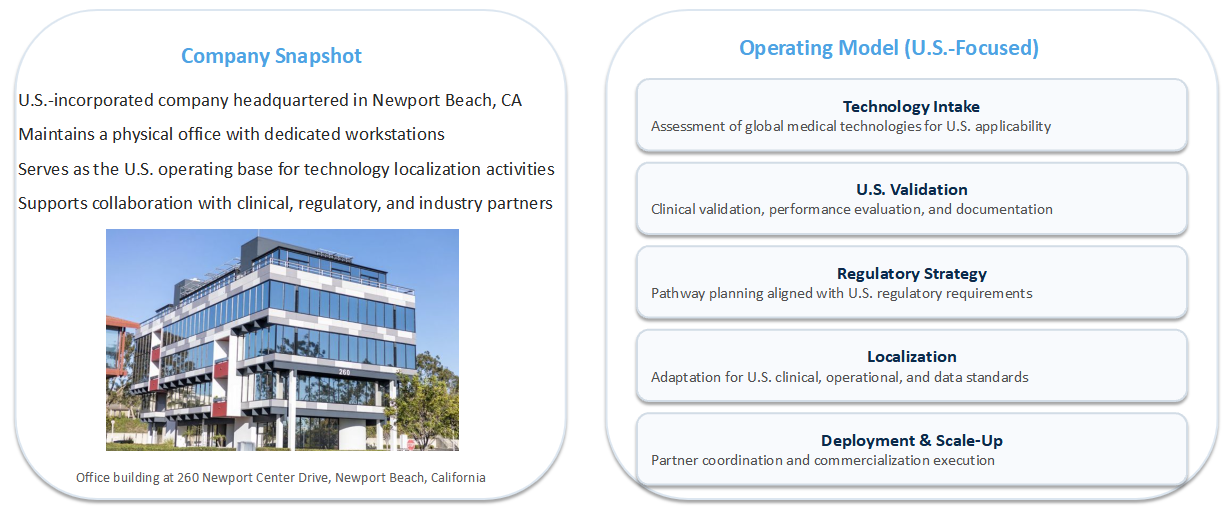 Company Snapshot

U.S.-incorporated company headquartered in Newport Beach, CA

Maintains a physical office with dedicated workstations

Serves as the U.S. operating base for technology localization activities

Supports collaboration with clinical, regulatory, and industry partners

260

Office building at 260 Newport Center Drive, Newport Beach, California

Operating Model (U.S.-Focused)

Technology Intake
Assessment of global medical technologies for U.S. applicability

U.S. Validation
Clinical validation, performance evaluation, and documentation

Regulatory Strategy
Pathway planning aligned with U.S. regulatory requirements

Localization
Adaptation for U.S. clinical, operational, and data standards

Deployment & Scale-Up
Partner coordination and commercialization execution